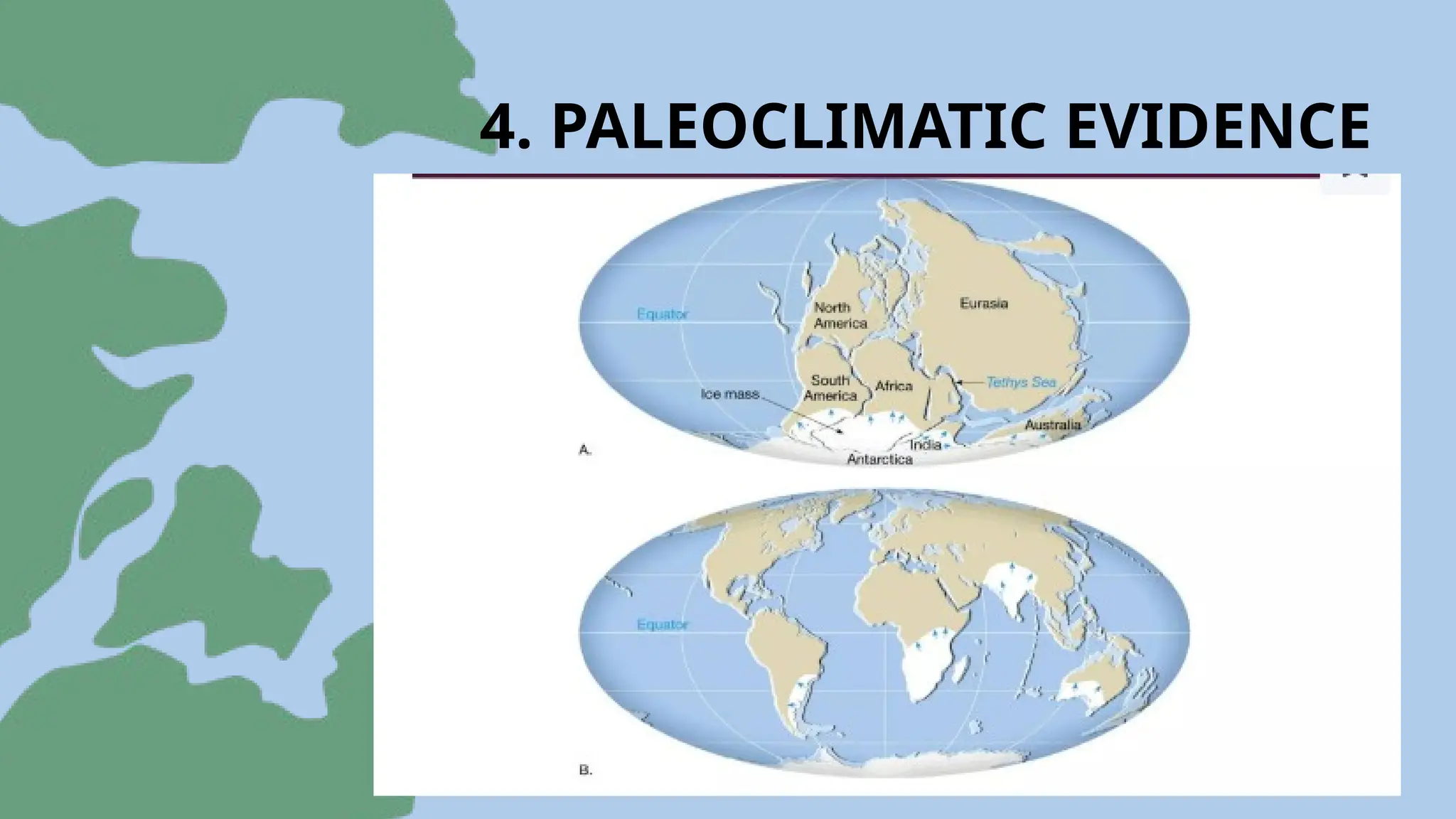 4. PALEOCLIMATIC EVIDENCE

Equator

North America

Eurasia

South America

Africa

Tethys Sea

Ice mass

Australia

India

Antarctica

A.

Equator

B.